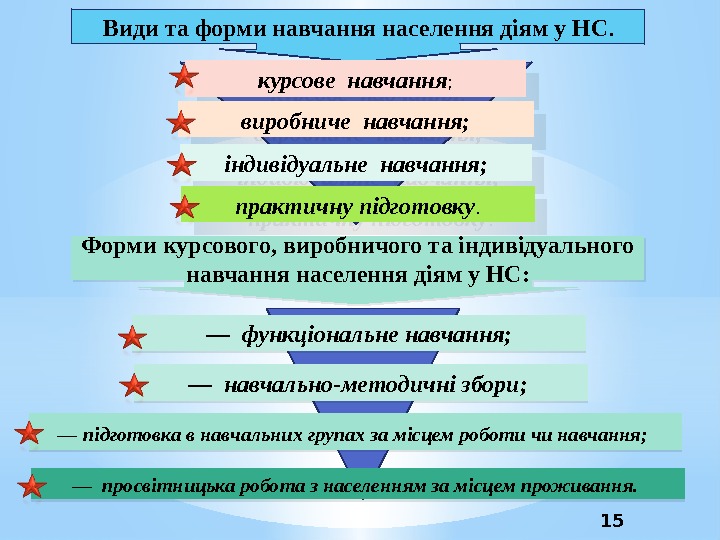 Види та форми навчання населення діям у НС.

курсове навчання;

виробниче навчання;

індивідуальне навчання;

практичну підготовку.

Форми курсового, виробничого та індивідуального навчання населення діям у НС:

— функціональне навчання;

— навчально-методичні збори;

— підготовка в навчальних групах за місцем роботи чи навчання;

— просвітницька робота з населенням за місцем проживання.

15